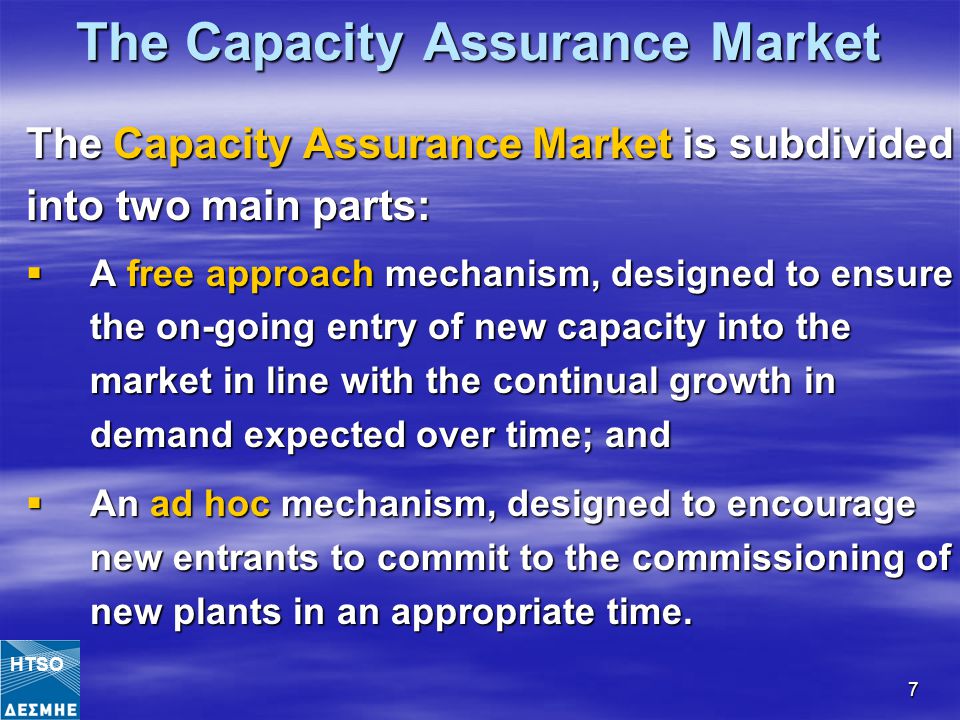 The Capacity Assurance Market

The Capacity Assurance Market is subdivided into two main parts:

▪ A free approach mechanism, designed to ensure the on-going entry of new capacity into the market in line with the continual growth in demand expected over time; and

▪ An ad hoc mechanism, designed to encourage new entrants to commit to the commissioning of new plants in an appropriate time.

HTSO
ΔΕΣΜΗΕ

7